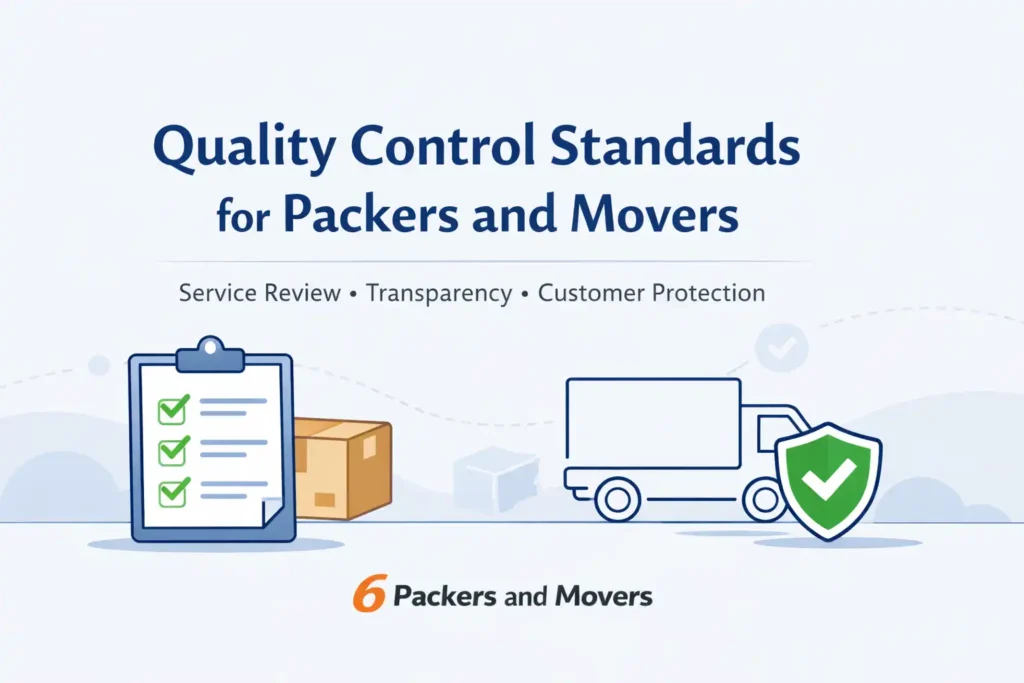 Quality Control Standards for Packers and Movers

Service Review • Transparency • Customer Protection

6 Packers and Movers